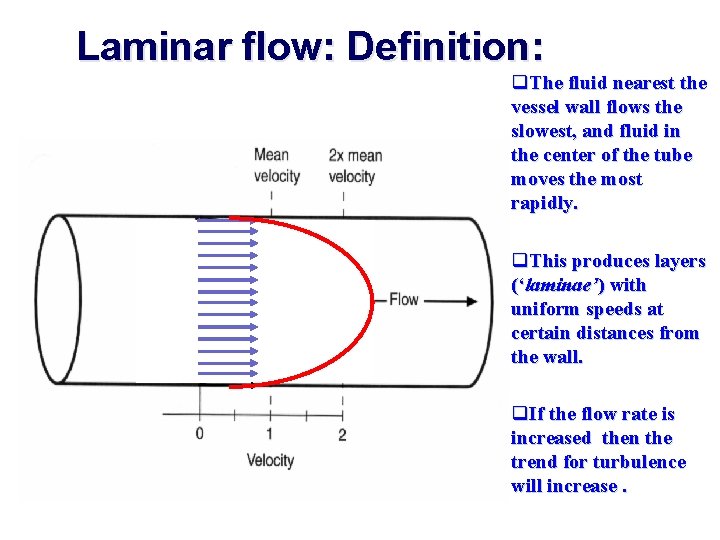 Laminar flow: Definition:

Mean velocity

2x mean velocity

Flow

0

1

2

Velocity

❑The fluid nearest the vessel wall flows the slowest, and fluid in the center of the tube moves the most rapidly.

❑This produces layers ('laminae') with uniform speeds at certain distances from the wall.

❑If the flow rate is increased then the trend for turbulence will increase .